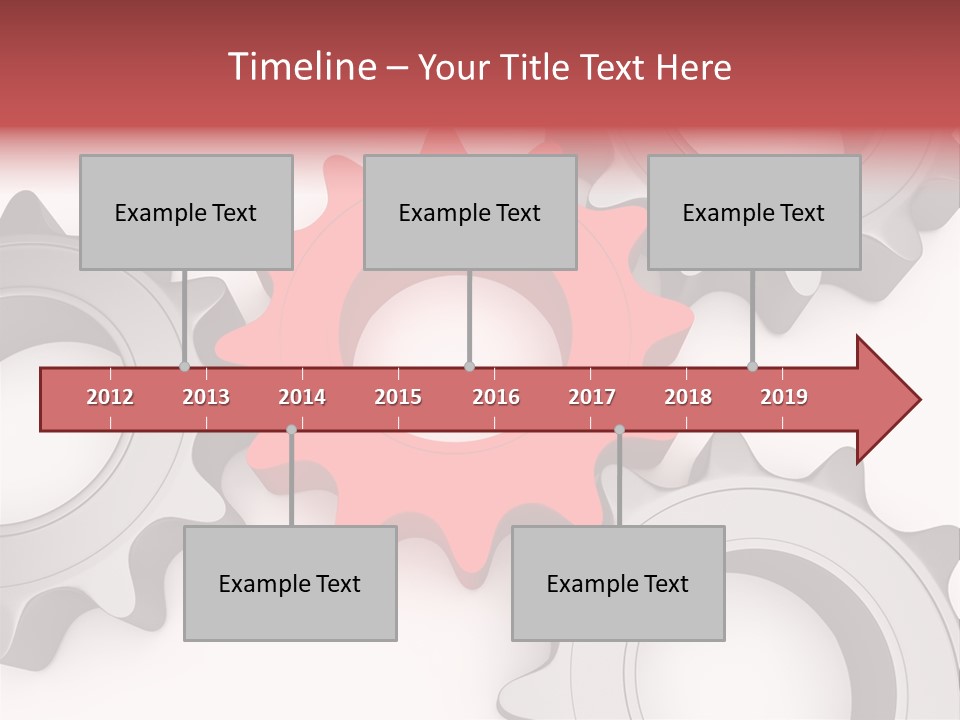 Timeline – Your Title Text Here

Example Text

Example Text

Example Text

2012 2013 2014 2015 2016 2017 2018 2019

Example Text

Example Text